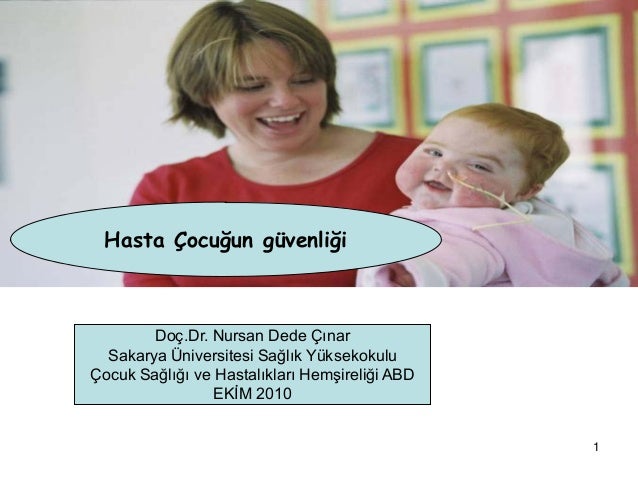 Hasta Çocuğun güvenliği

Doç.Dr. Nursan Dede Çınar
Sakarya Üniversitesi Sağlık Yüksekokulu
Çocuk Sağlığı ve Hastalıkları Hemşireliği ABD
EKİM 2010

1